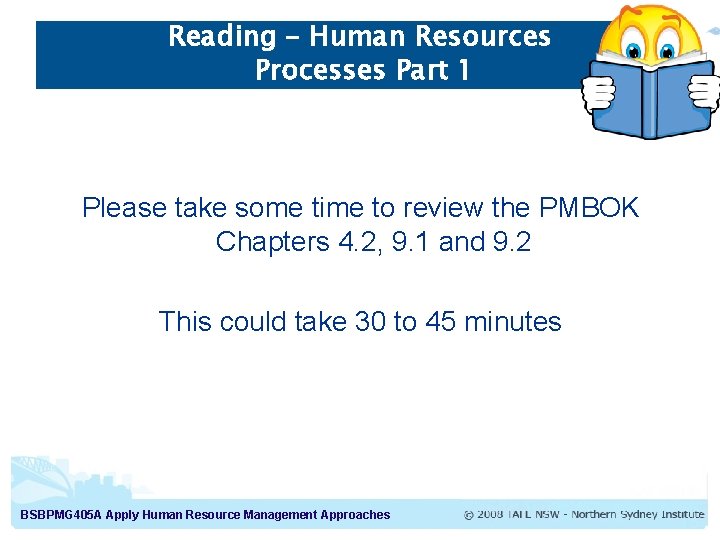 Reading – Human Resources Processes Part 1

Please take some time to review the PMBOK Chapters 4.2, 9.1 and 9.2

This could take 30 to 45 minutes

BSBPMG405A Apply Human Resource Management Approaches

© 2008 TAFE NSW - Northern Sydney Institute